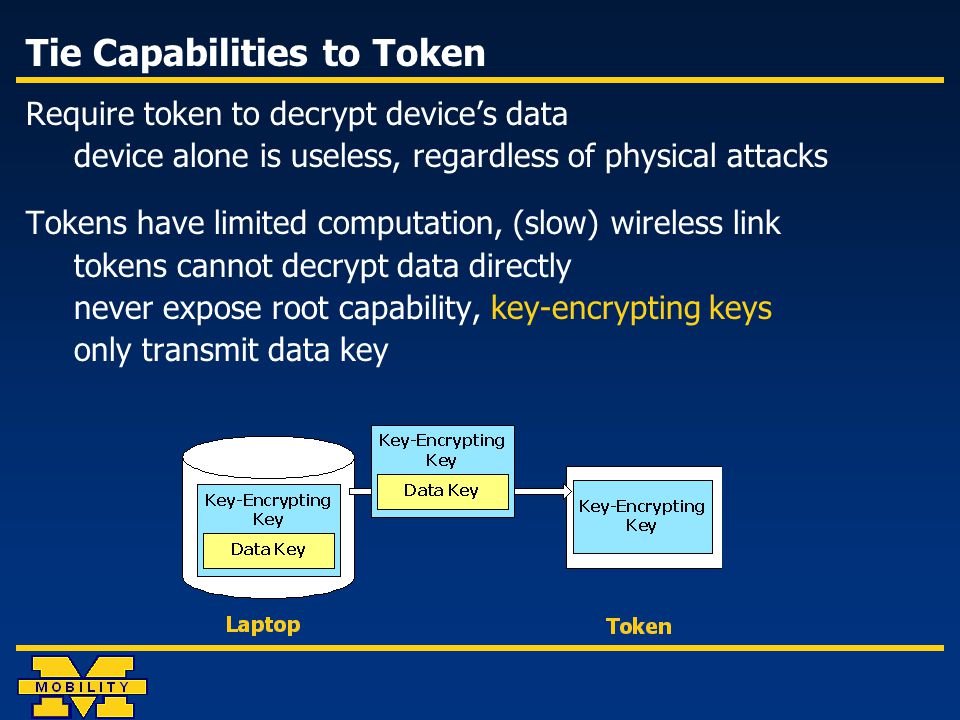 Tie Capabilities to Token

Require token to decrypt device's data
device alone is useless, regardless of physical attacks

Tokens have limited computation, (slow) wireless link
tokens cannot decrypt data directly
never expose root capability, key-encrypting keys
only transmit data key

Key-Encrypting Key
Data Key

Key-Encrypting Key
Data Key

Key-Encrypting Key

Laptop

Token

MOBILITY